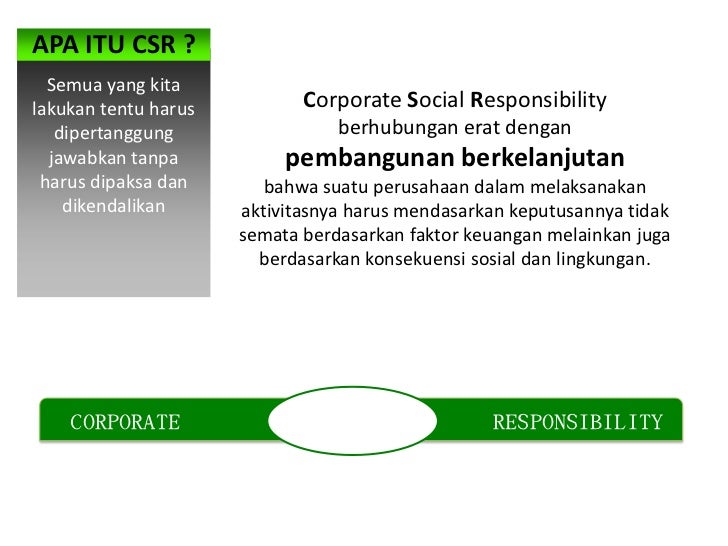 APA ITU CSR ?

Semua yang kita lakukan tentu harus dipertanggung jawabkan tanpa harus dipaksa dan dikendalikan

Corporate Social Responsibility berhubungan erat dengan
pembangunan berkelanjutan
bahwa suatu perusahaan dalam melaksanakan aktivitasnya harus mendasarkan keputusannya tidak semata berdasarkan faktor keuangan melainkan juga berdasarkan konsekuensi sosial dan lingkungan.

CORPORATE RESPONSIBILITY